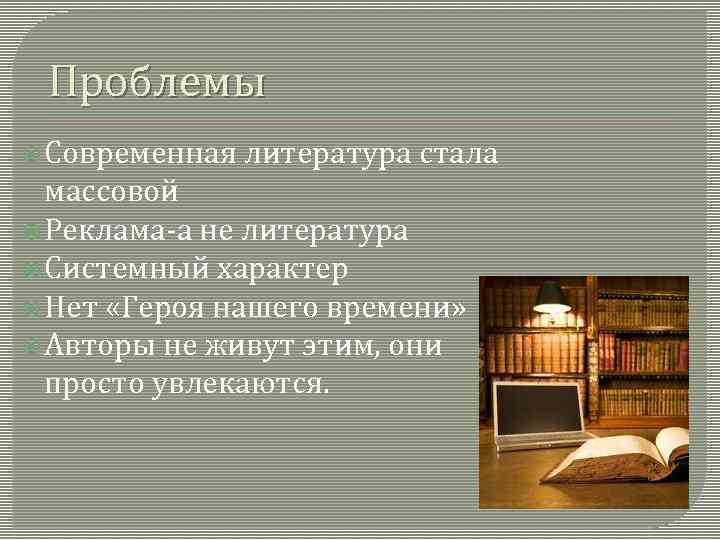 Проблемы

Современная литература стала массовой

Реклама-а не литература

Системный характер

Нет «Героя нашего времени»

Авторы не живут этим, они просто увлекаются.